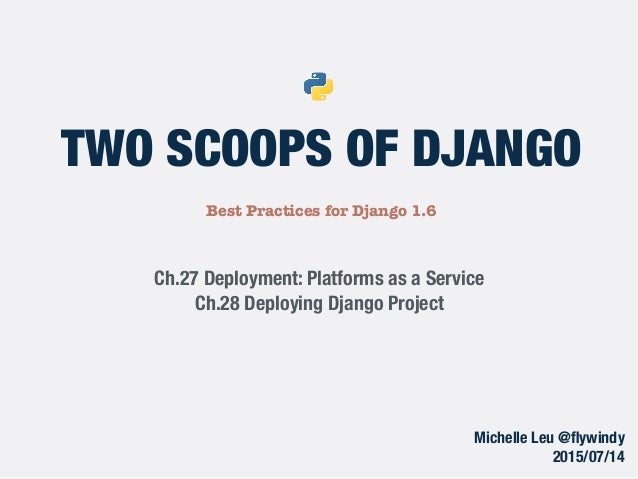 TWO SCOOPS OF DJANGO

Best Practices for Django 1.6

Ch.27 Deployment: Platforms as a Service
Ch.28 Deploying Django Project

Michelle Leu @flywindy
2015/07/14